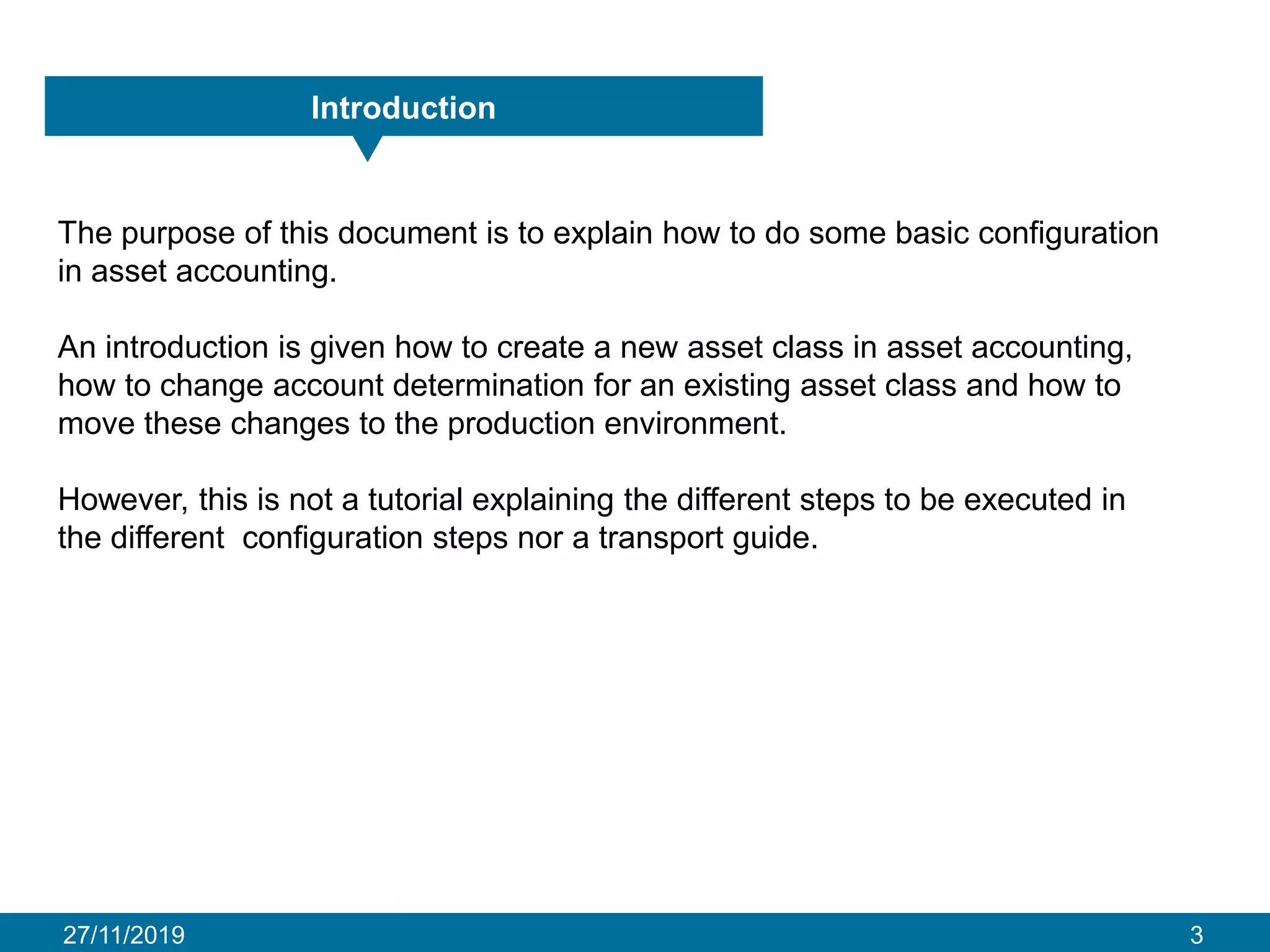 Introduction

The purpose of this document is to explain how to do some basic configuration in asset accounting.

An introduction is given how to create a new asset class in asset accounting, how to change account determination for an existing asset class and how to move these changes to the production environment.

However, this is not a tutorial explaining the different steps to be executed in the different  configuration steps nor a transport guide.

27/11/2019

3